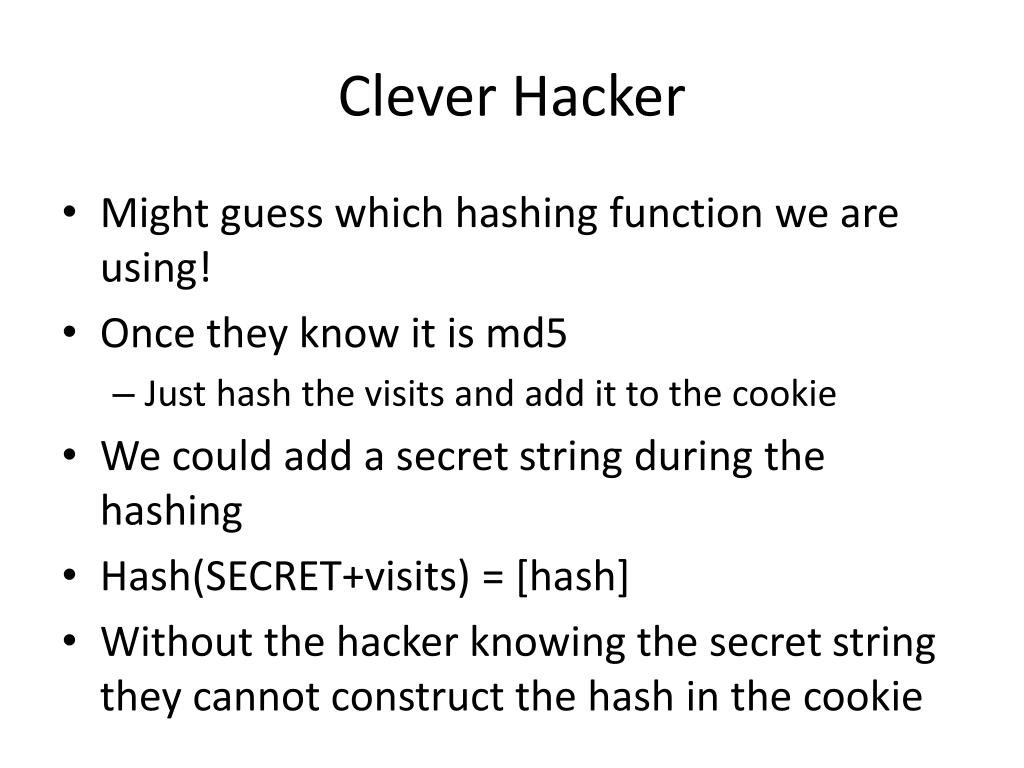 Clever Hacker

• Might guess which hashing function we are using!
• Once they know it is md5
– Just hash the visits and add it to the cookie
• We could add a secret string during the hashing
• Hash(SECRET+visits) = [hash]
• Without the hacker knowing the secret string they cannot construct the hash in the cookie